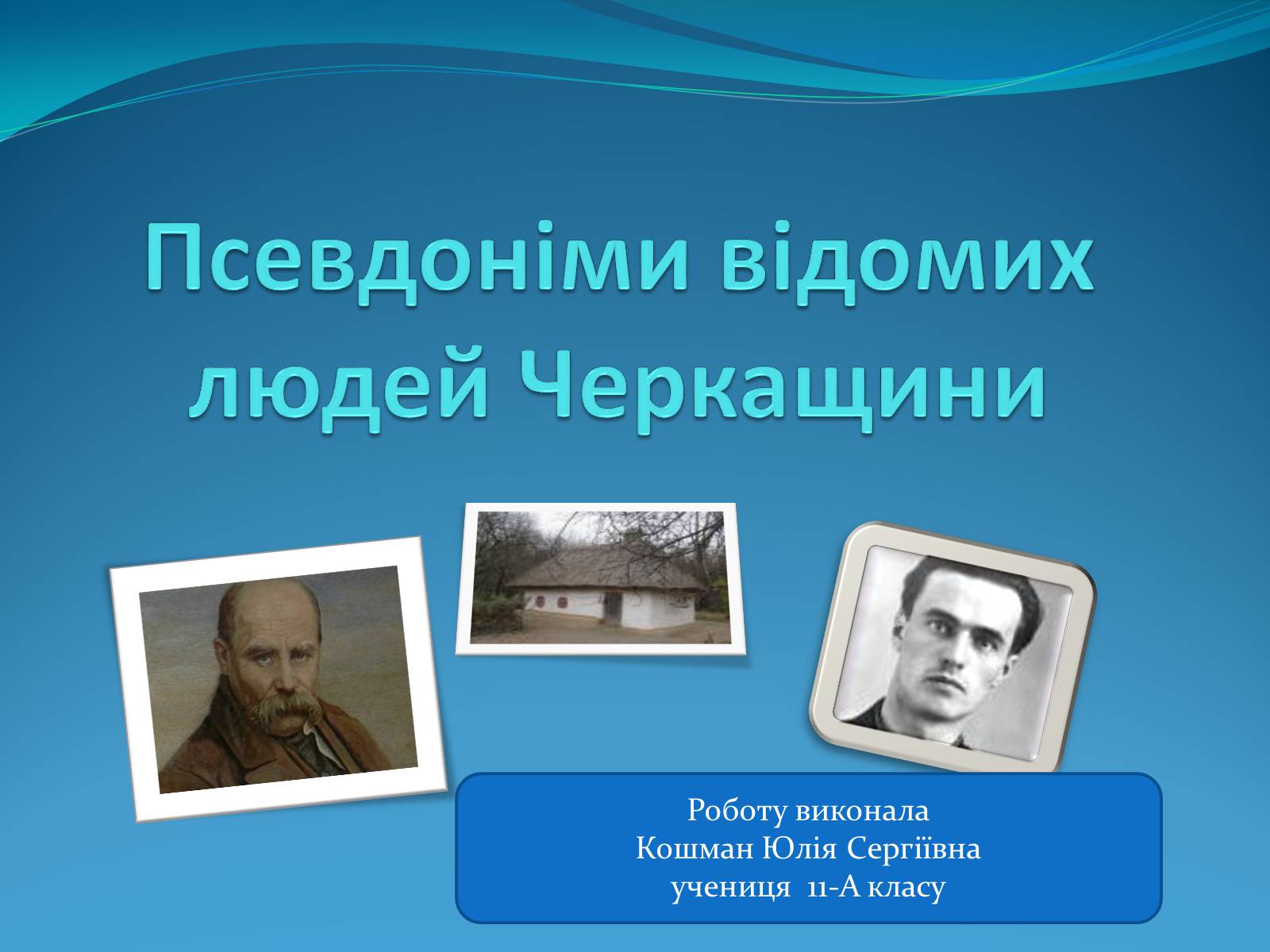 Псевдоніми відомих людей Черкащини

Роботу виконала
Кошман Юлія Сергіївна
учениця 11-А класу